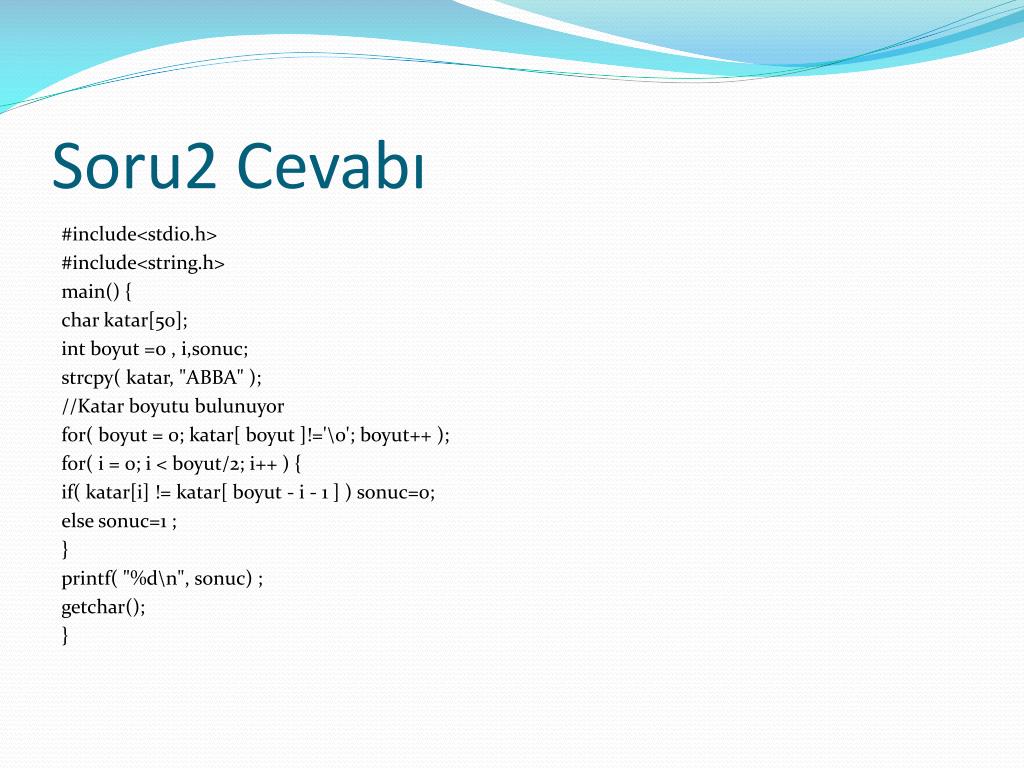 Soru2 Cevabı

#include<stdio.h>
#include<string.h>
main() {
char katar[50];
int boyut =0 , i,sonuc;
strcpy( katar, "ABBA" );
//Katar boyutu bulunuyor
for( boyut = 0; katar[ boyut ]!='\0'; boyut++ );
for( i = 0; i < boyut/2; i++ ) {
if( katar[i] != katar[ boyut - i - 1 ] ) sonuc=0;
else sonuc=1 ;
}
printf( "%d\n", sonuc) ;
getchar();
}